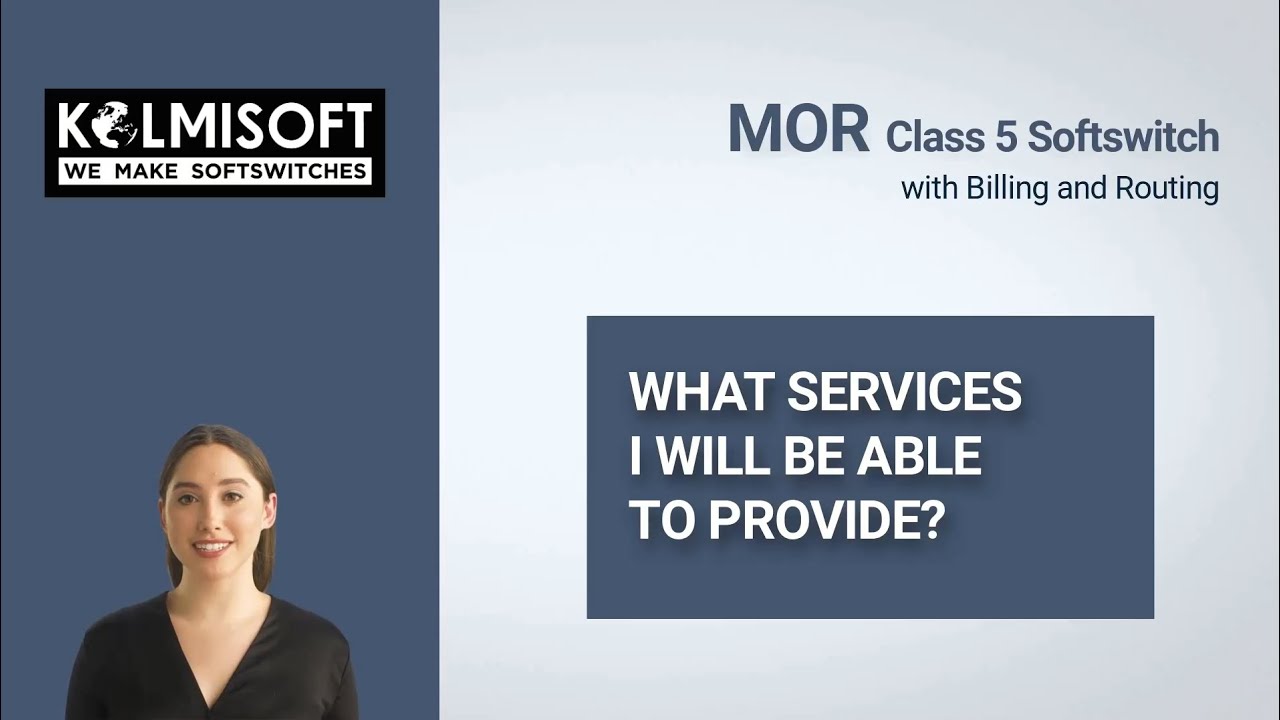 KOLMISOFT
WE MAKE SOFTSWITCHES

MOR Class 5 Softswitch
with Billing and Routing

WHAT SERVICES I WILL BE ABLE TO PROVIDE?